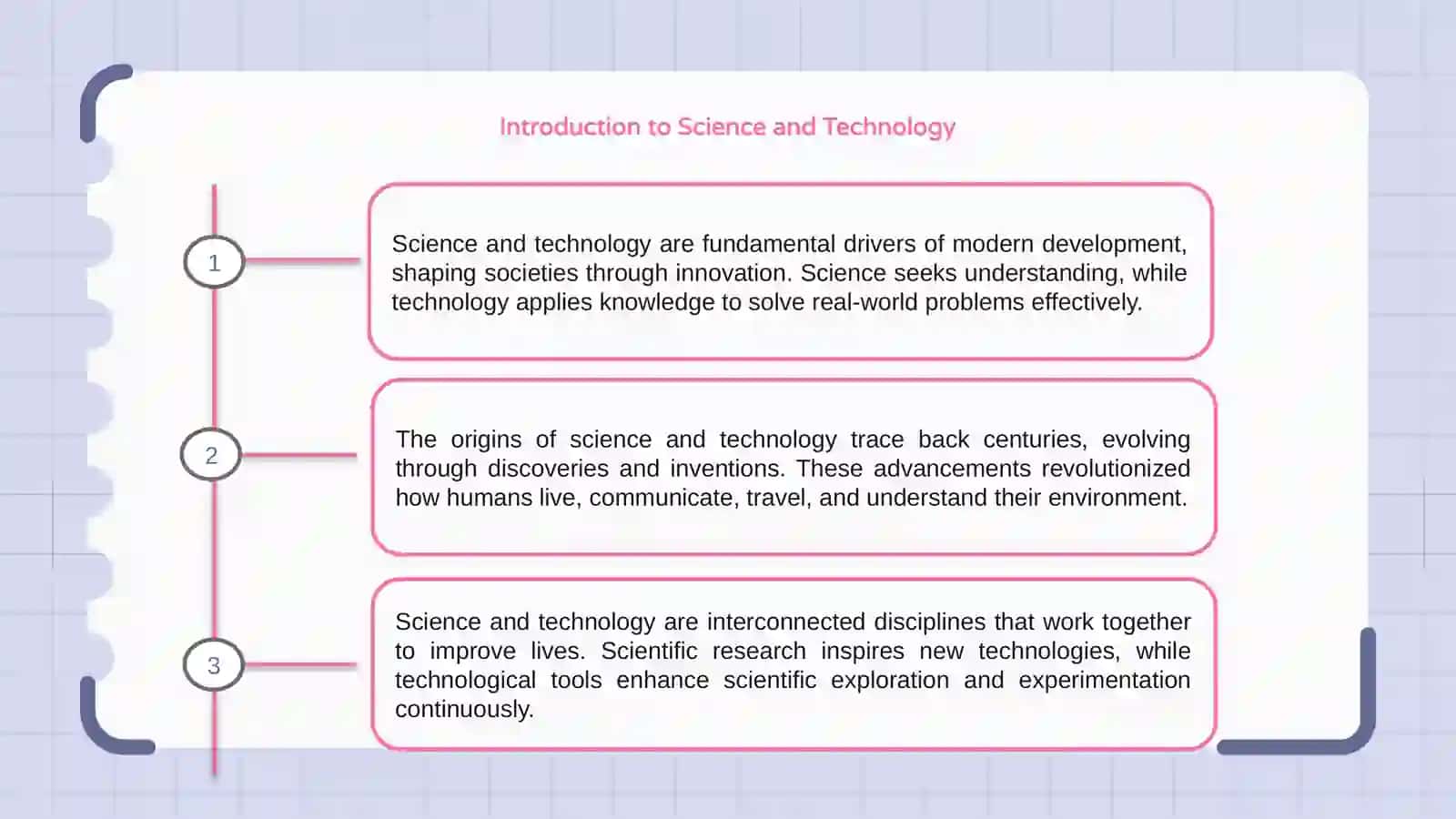 Introduction to Science and Technology

1

Science and technology are fundamental drivers of modern development, shaping societies through innovation. Science seeks understanding, while technology applies knowledge to solve real-world problems effectively.

2

The origins of science and technology trace back centuries, evolving through discoveries and inventions. These advancements revolutionized how humans live, communicate, travel, and understand their environment.

3

Science and technology are interconnected disciplines that work together to improve lives. Scientific research inspires new technologies, while technological tools enhance scientific exploration and experimentation continuously.